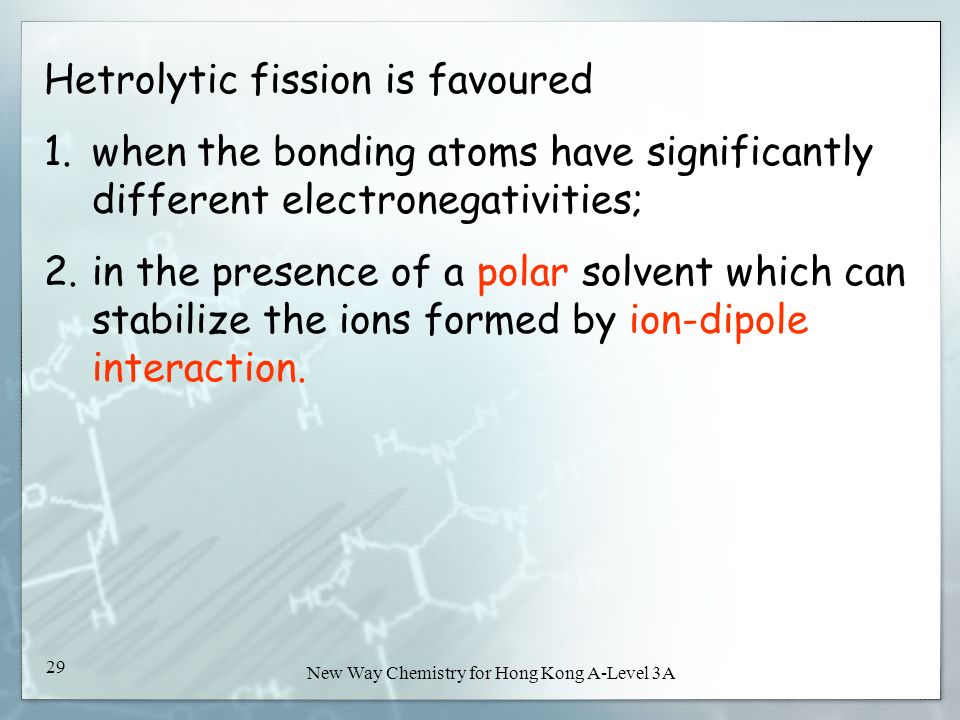 Hetrolytic fission is favoured

1. when the bonding atoms have significantly different electronegativities;

2. in the presence of a polar solvent which can stabilize the ions formed by ion-dipole interaction.

29

New Way Chemistry for Hong Kong A-Level 3A